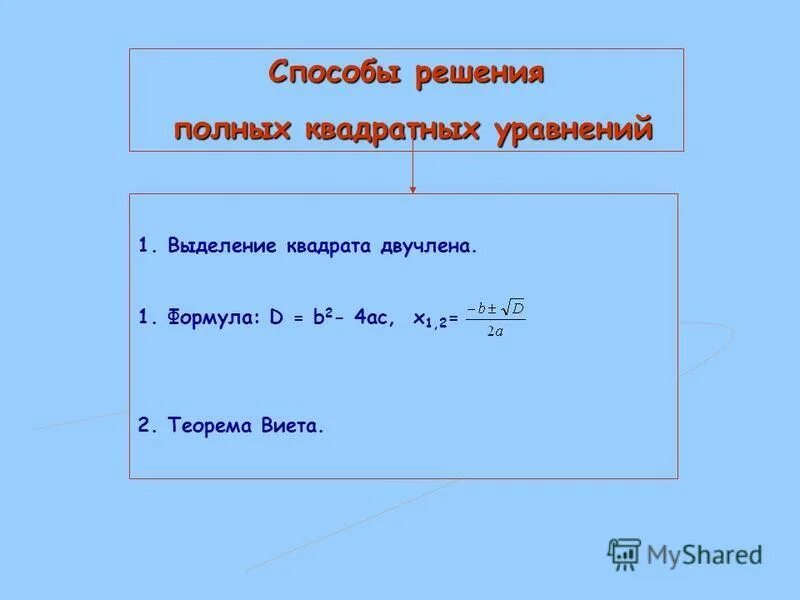 Способы решения
полных квадратных уравнений

1. Выделение квадрата двучлена.

1. Формула: $D = b^2 - 4ac$, $x_{1,2} = \frac{-b \pm \sqrt{D}}{2a}$

2. Теорема Виета.

MyShared